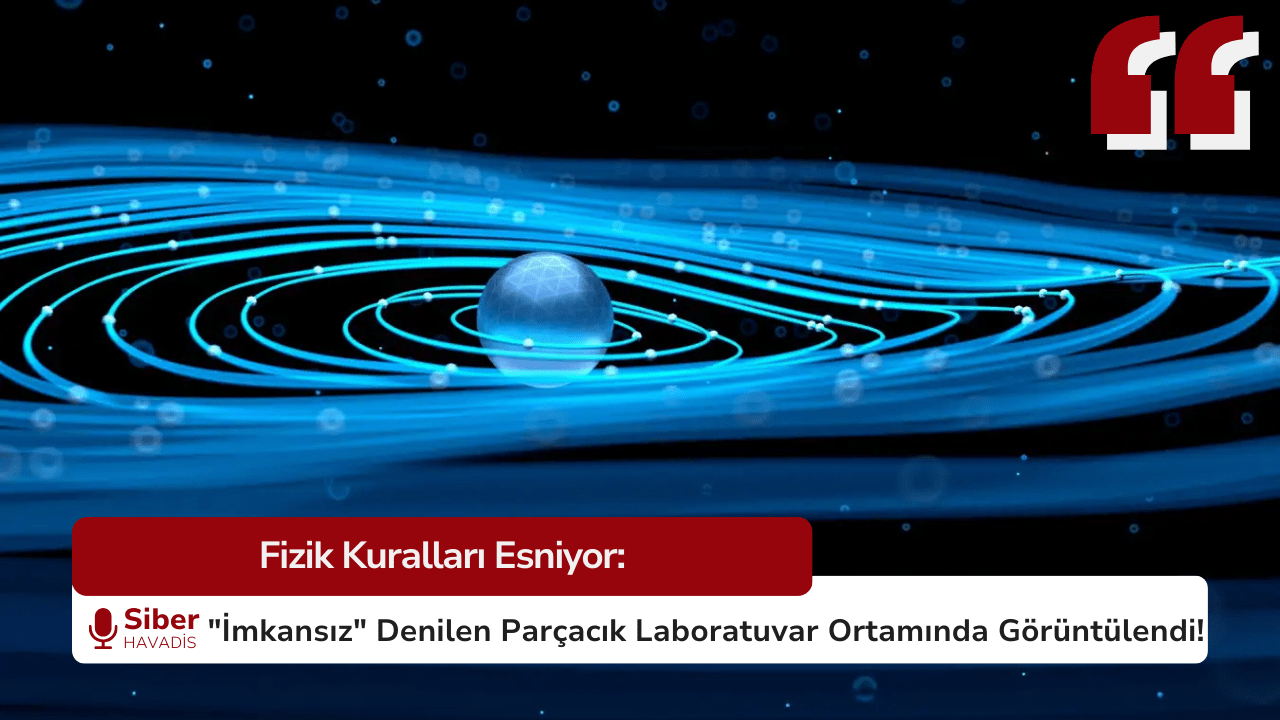 Fizik Kuralları Esniyor:

Siber HAVADİS

"İmkansız" Denilen Parçacık Laboratuvar Ortamında Görüntülendi!